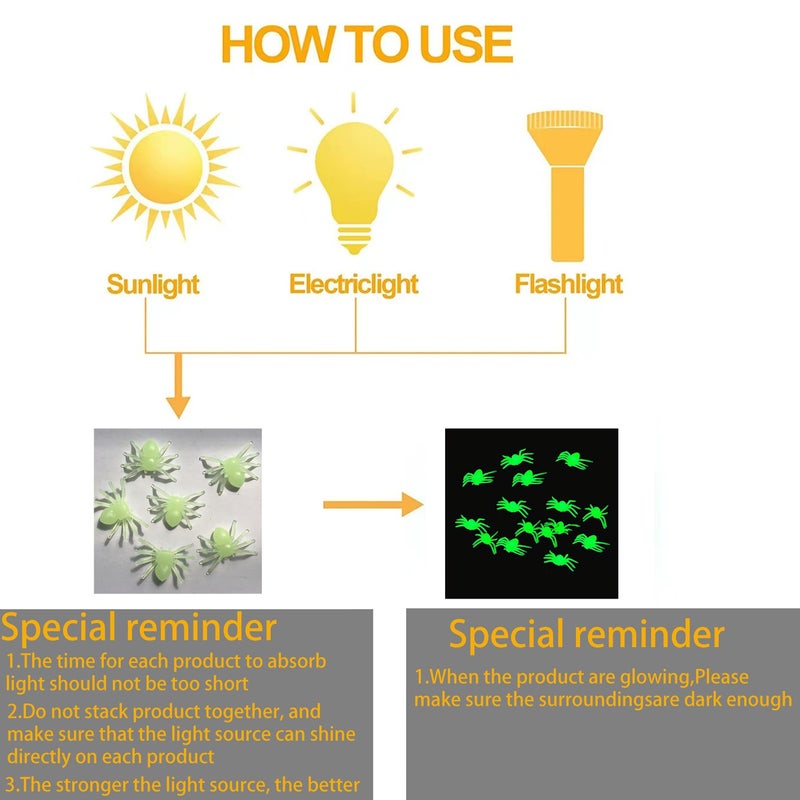 HOW TO USE

Sunlight

Electriclight

Flashlight

Special reminder

1.The time for each product to absorb light should not be too short

2.Do not stack product together, and make sure that the light source can shine directly on each product

3.The stronger the light source, the better

Special reminder

1.When the product are glowing,Please make sure the surroundingsare dark enough